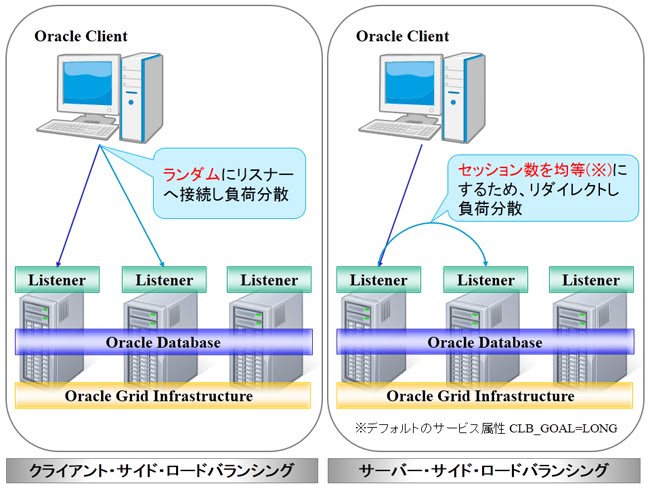 Oracle Client

ランダムにリスナーへ接続し負荷分散

Listener

Listener

Listener

Oracle Database

Oracle Grid Infrastructure

クライアント・サイド・ロードバランシング

Oracle Client

セッション数を均等(※)にするため、リダイレクトし負荷分散

Listener

Listener

Listener

Oracle Database

Oracle Grid Infrastructure

※デフォルトのサービス属性 CLB_GOAL=LONG

サーバー・サイド・ロードバランシング